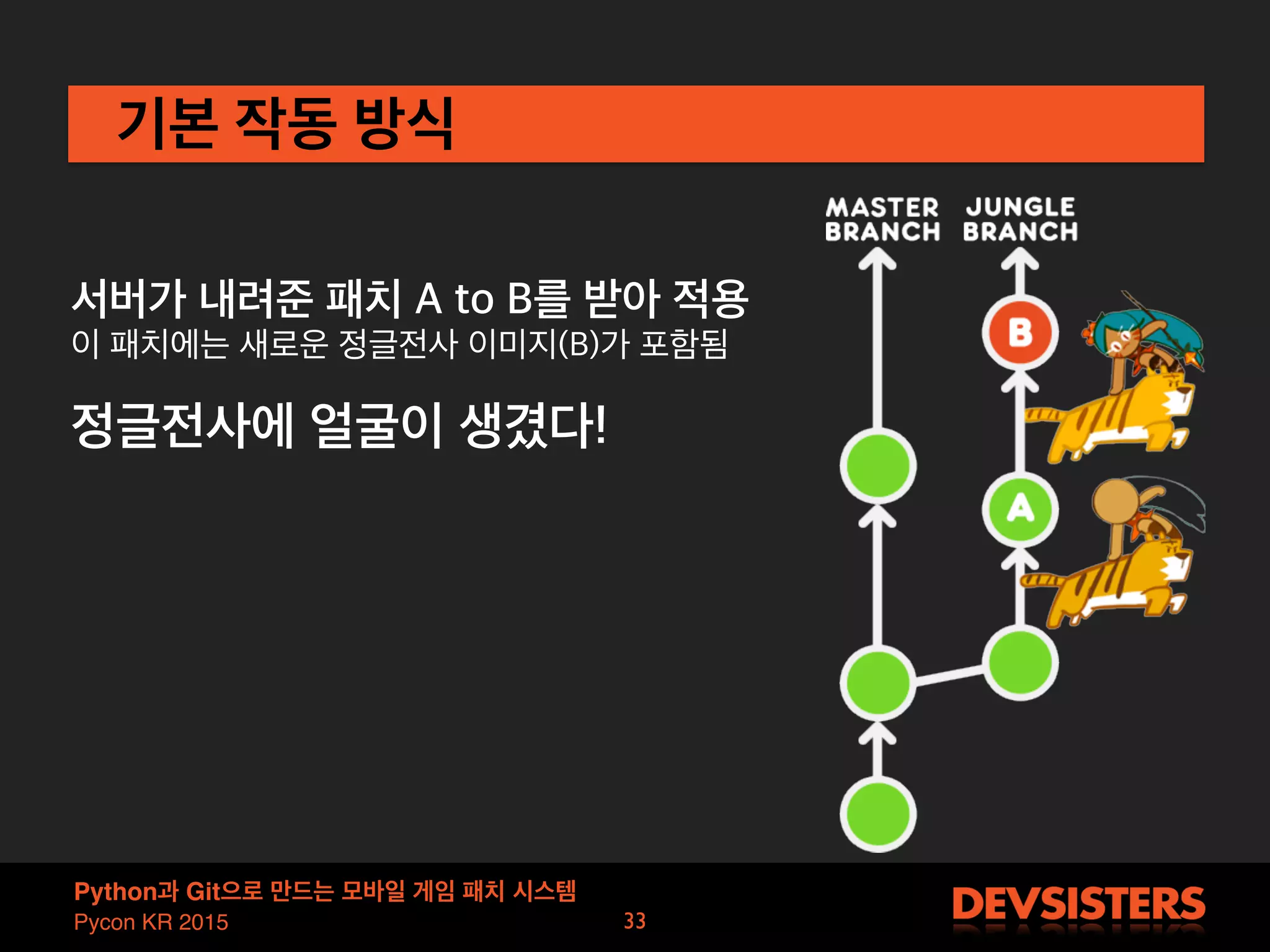 기본 작동 방식

서버가 내려준 패치 A to B를 받아 적용
이 패치에는 새로운 정글전사 이미지(B)가 포함됨

정글전사에 얼굴이 생겼다!

MASTER BRANCH

JUNGLE BRANCH

B

A

Python과 Git으로 만드는 모바일 게임 패치 시스템
Pycon KR 2015

33

DEVSISTERS